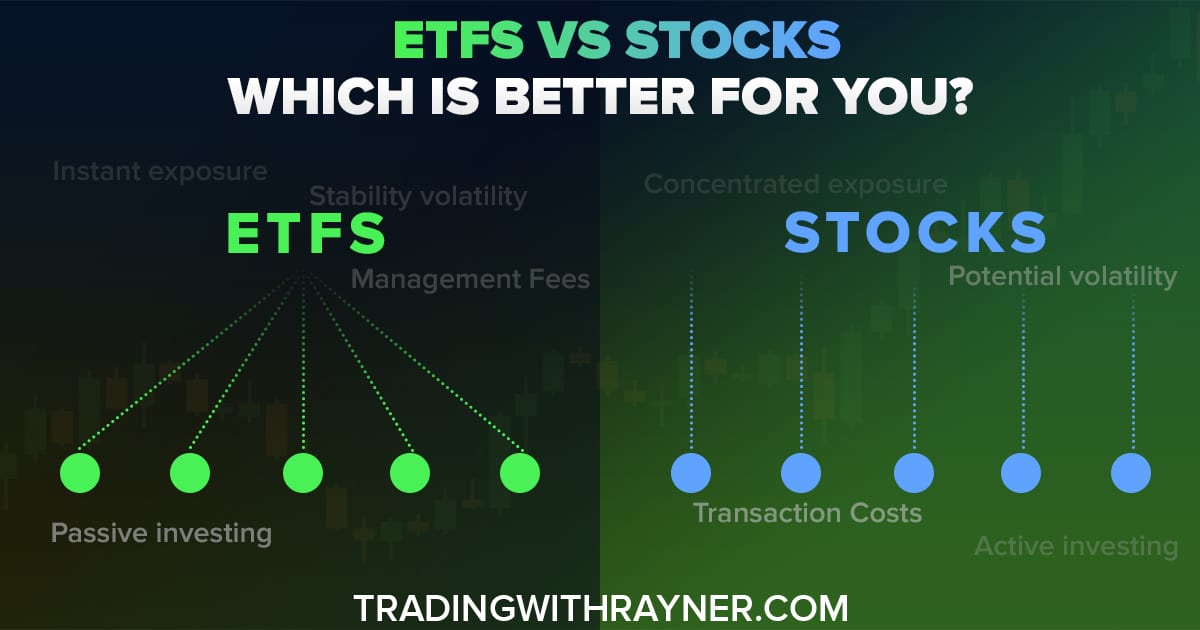 ETFS VS STOCKS
WHICH IS BETTER FOR YOU?

Instant exposure

Stability volatility

ETFS

Management Fees

Passive investing

Concentrated exposure

STOCKS

Potential volatility

Transaction Costs

Active investing

TRADINGWITHRAYNER.COM